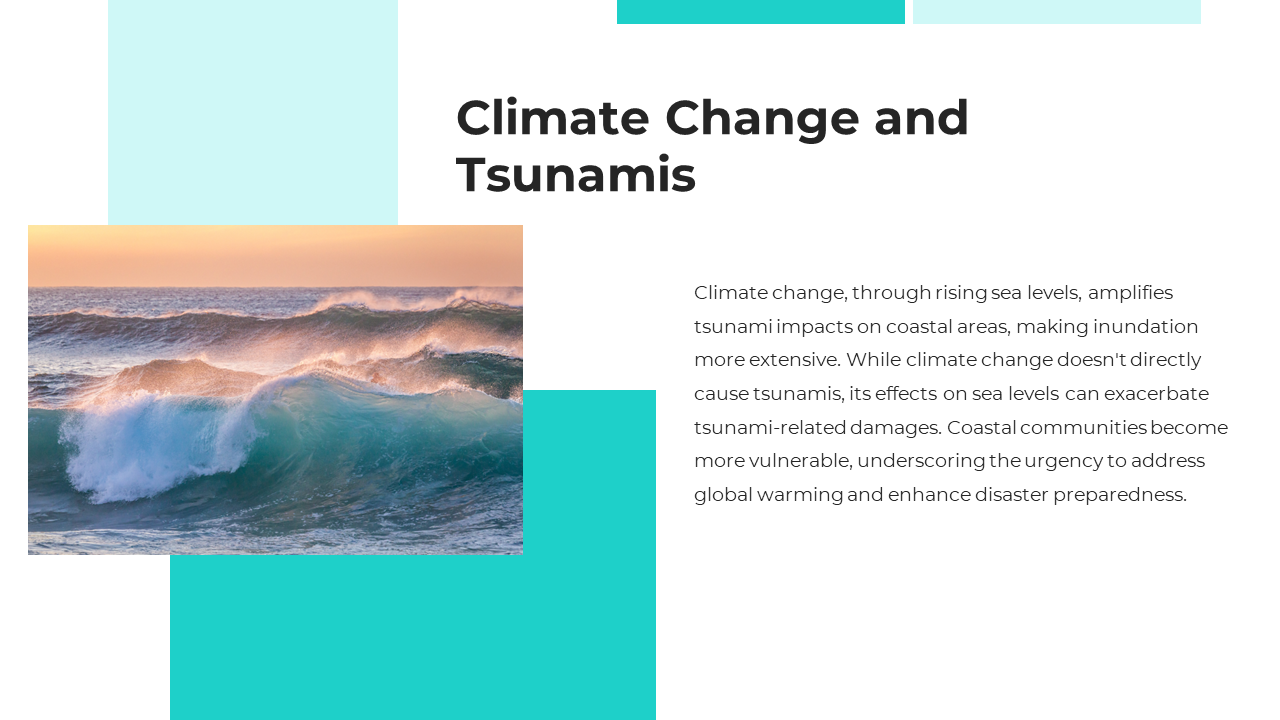 Climate Change and Tsunamis

Climate change, through rising sea levels, amplifies tsunami impacts on coastal areas, making inundation more extensive. While climate change doesn't directly cause tsunamis, its effects on sea levels can exacerbate tsunami-related damages. Coastal communities become more vulnerable, underscoring the urgency to address global warming and enhance disaster preparedness.